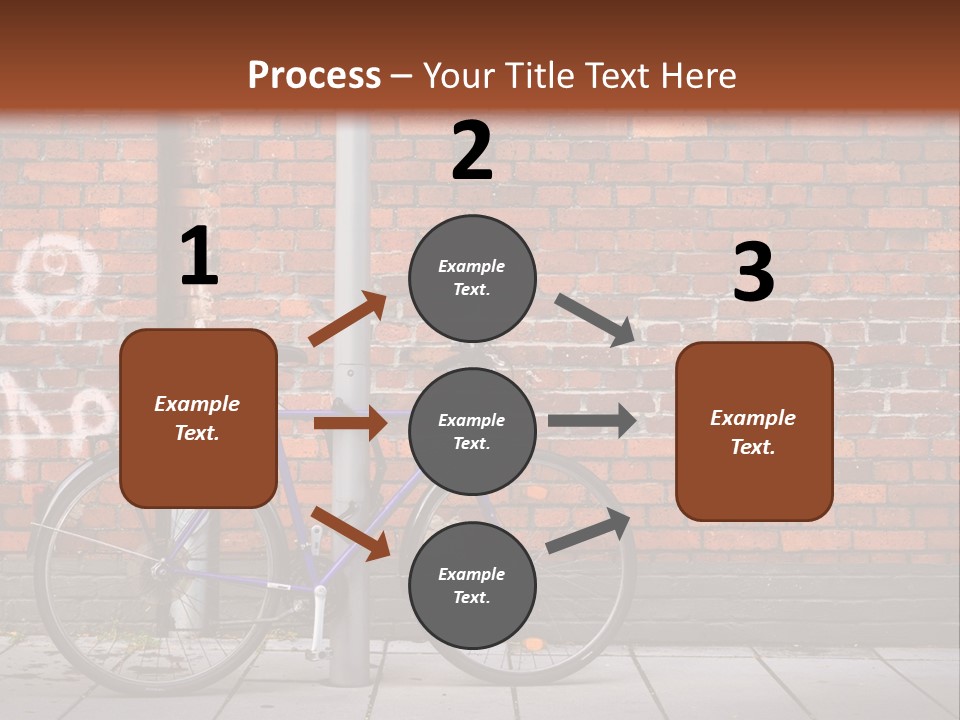 Process – Your Title Text Here

1

Example Text.

2

Example Text.

Example Text.

Example Text.

3

Example Text.